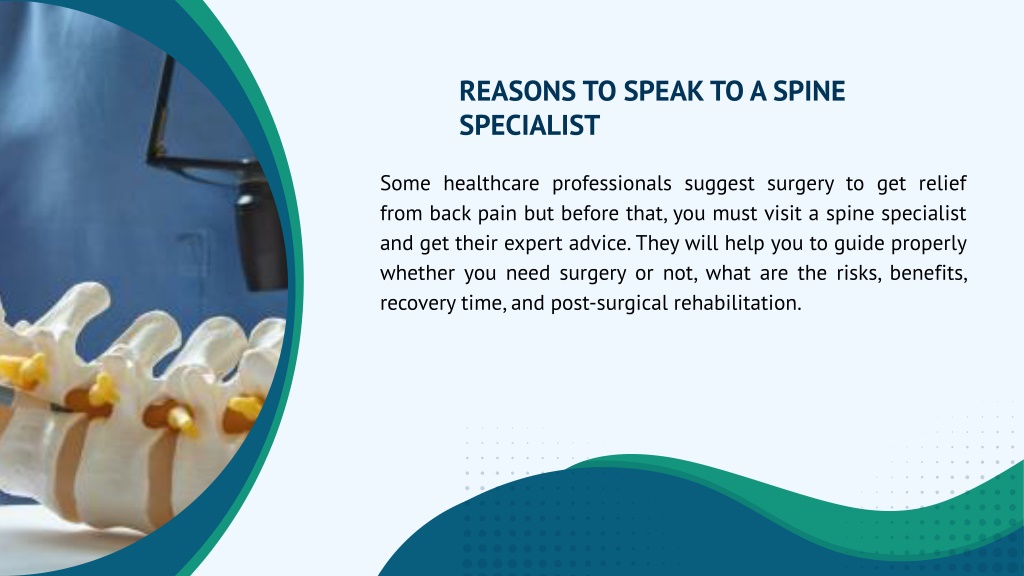 REASONS TO SPEAK TO A SPINE SPECIALIST

Some healthcare professionals suggest surgery to get relief from back pain but before that, you must visit a spine specialist and get their expert advice. They will help you to guide properly whether you need surgery or not, what are the risks, benefits, recovery time, and post-surgical rehabilitation.